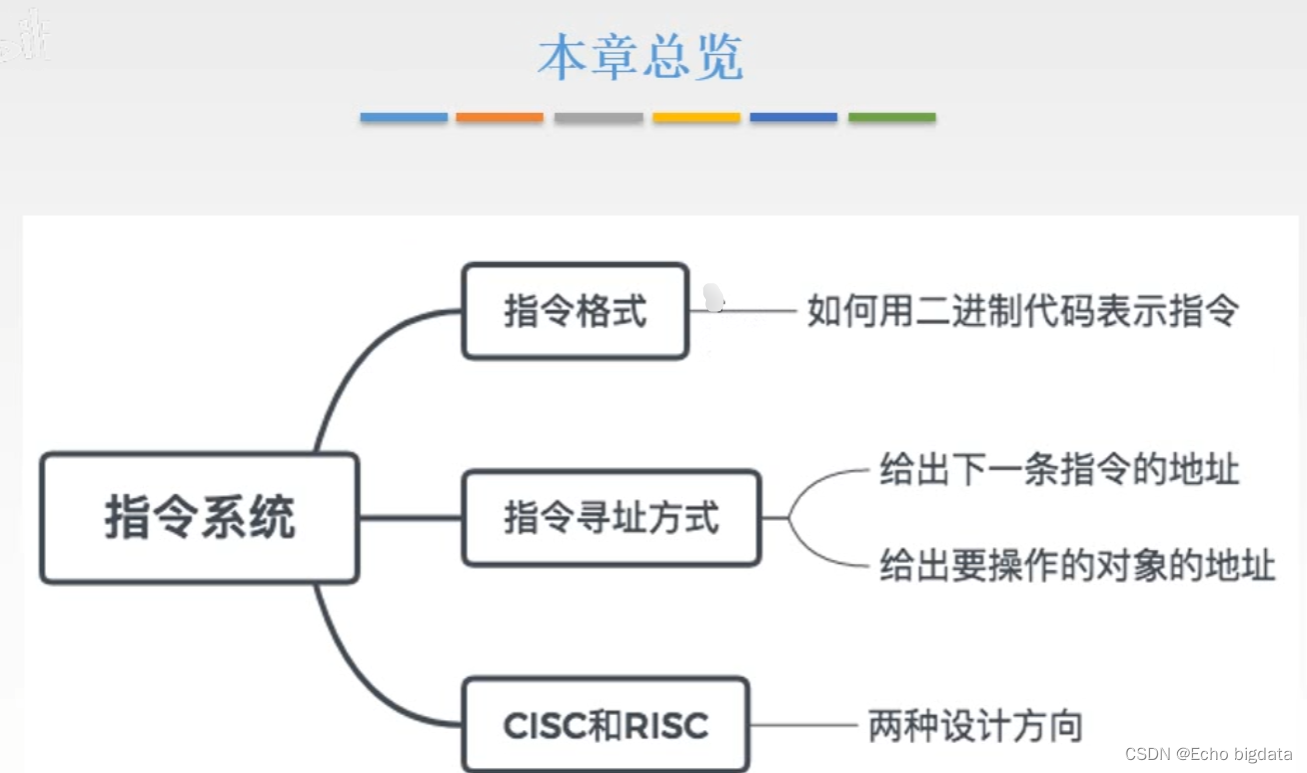 本章总览

指令系统

指令格式

如何用二进制代码表示指令

指令寻址方式

给出下一条指令的地址

给出要操作的对象的地址

CISC和RISC

两种设计方向

CSDN @Echo bigdata